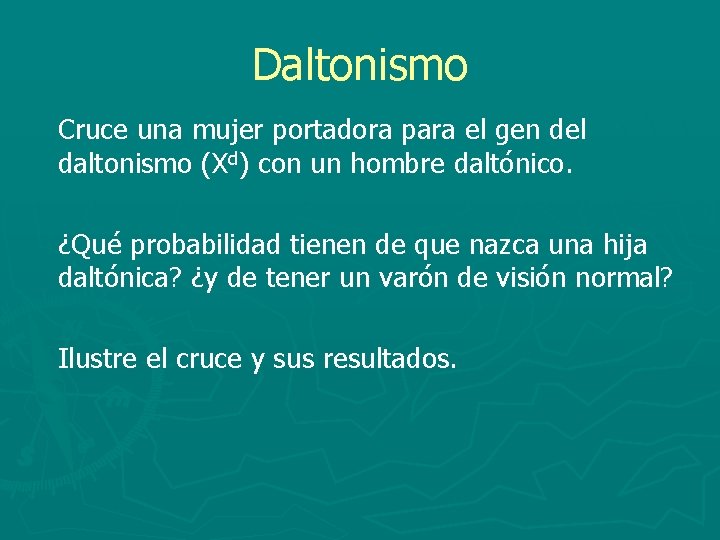 Daltonismo

Cruce una mujer portadora para el gen del daltonismo ($X^d$) con un hombre daltónico.

¿Qué probabilidad tienen de que nazca una hija daltónica? ¿y de tener un varón de visión normal?

Ilustre el cruce y sus resultados.